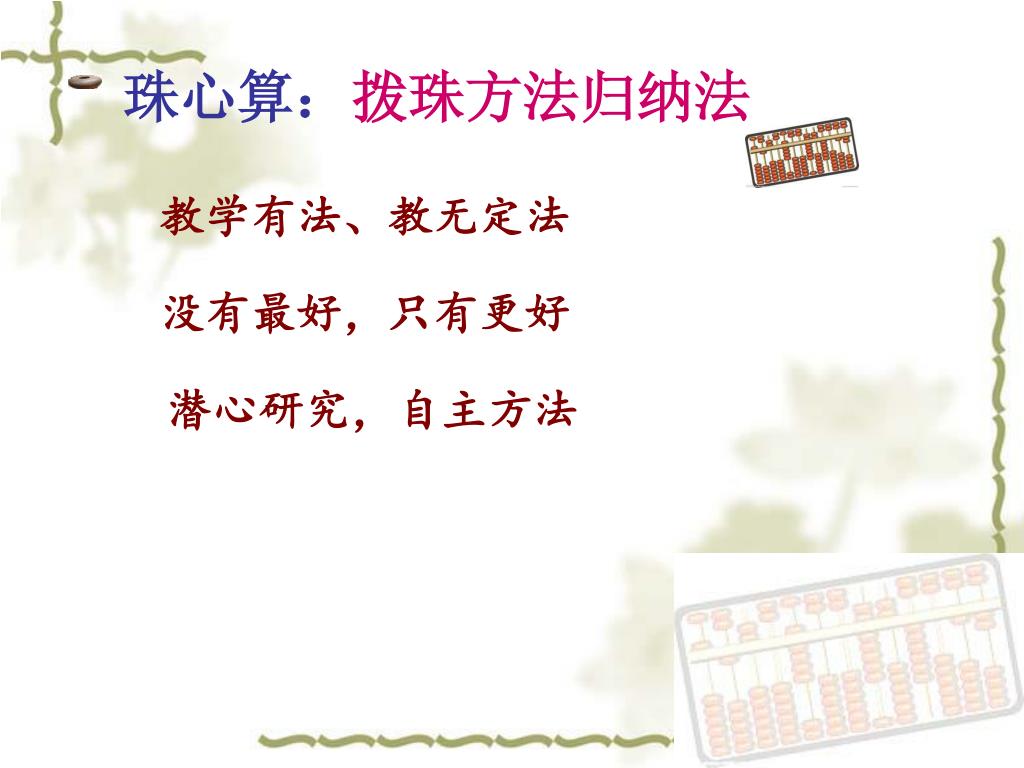 珠心算：拨珠方法归纳法

教学有法、教无定法

没有最好，只有更好

潜心研究，自主方法